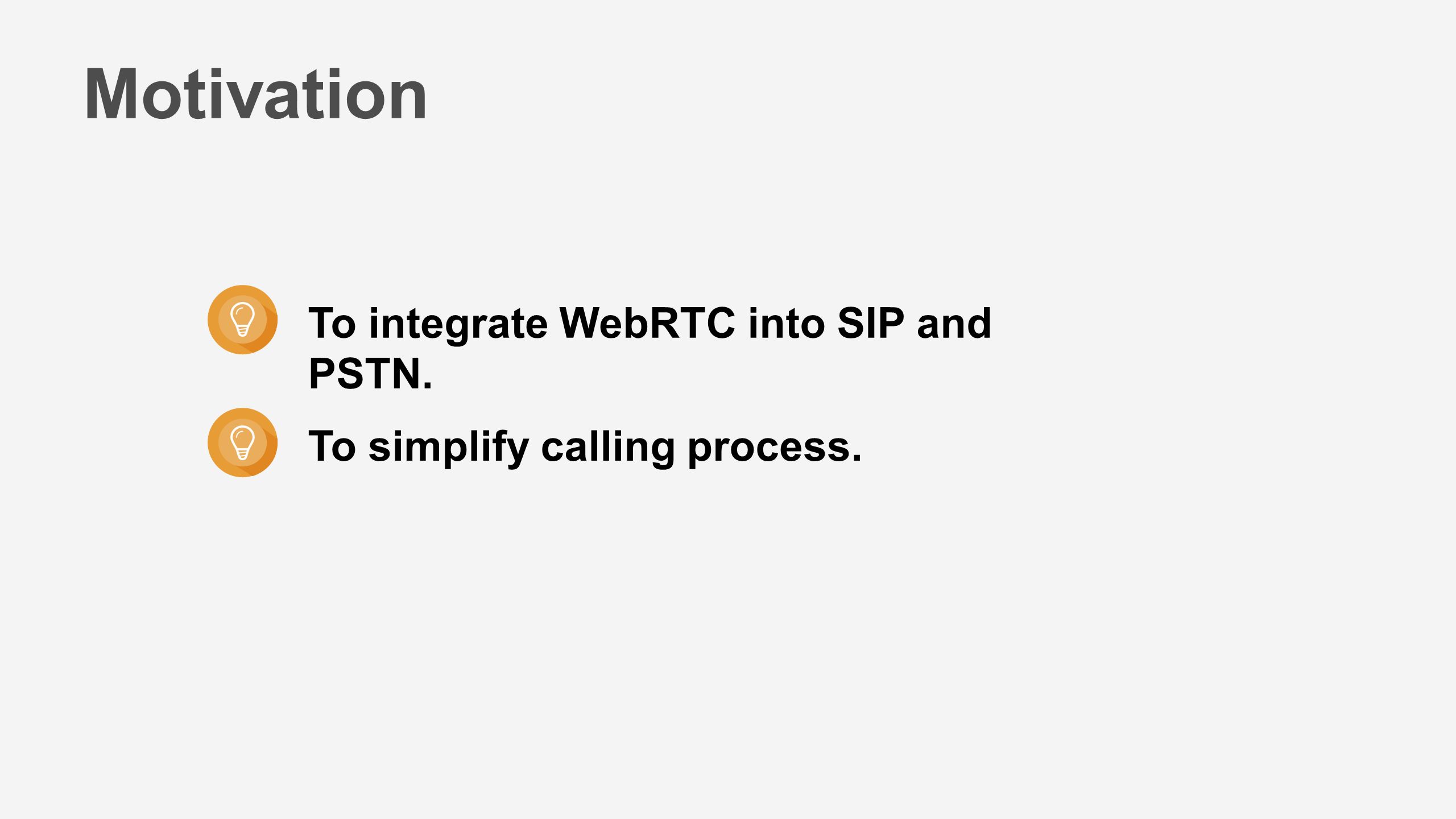 Motivation

To integrate WebRTC into SIP and PSTN.

To simplify calling process.